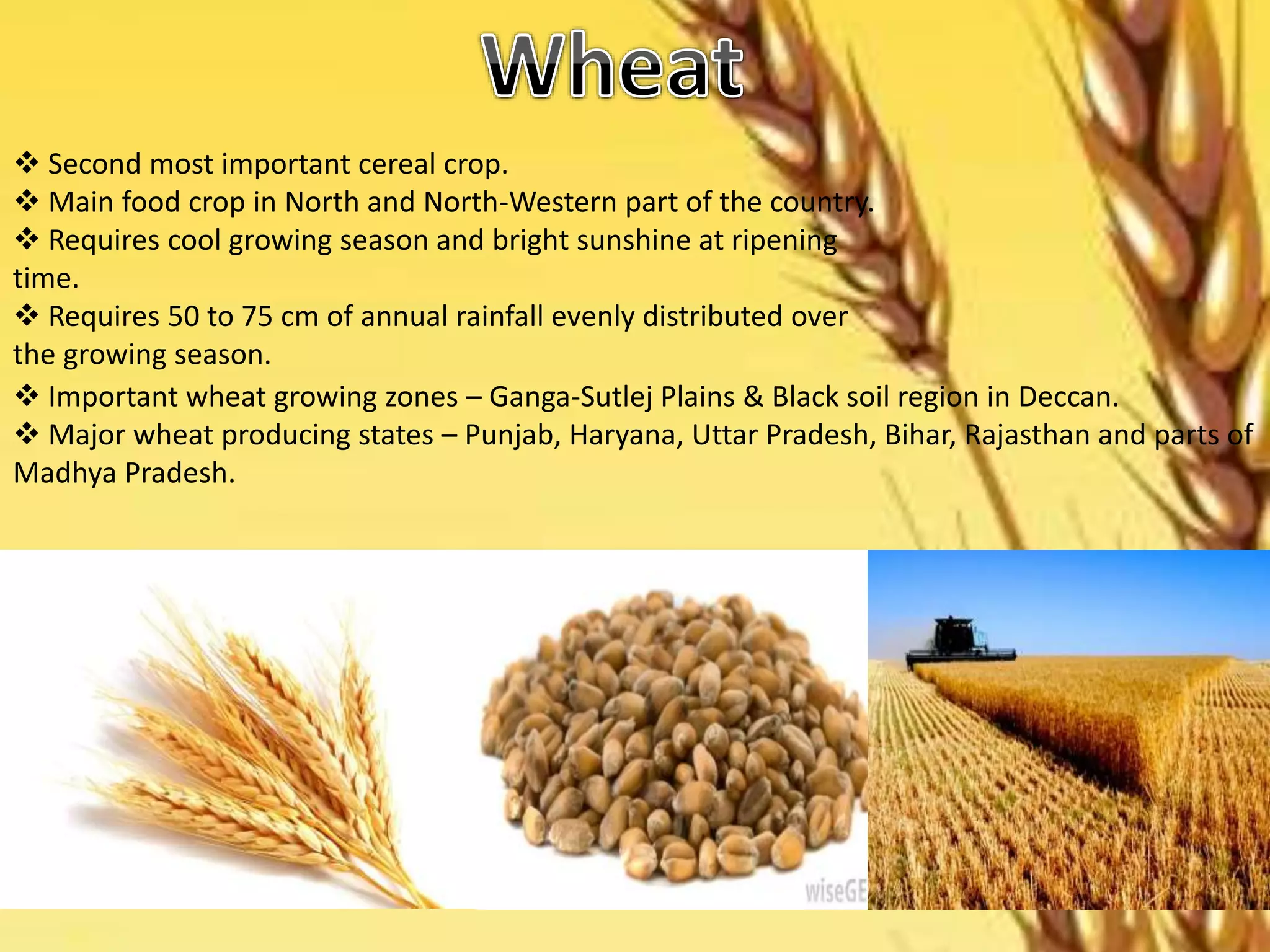 Wheat

❖ Second most important cereal crop.
❖ Main food crop in North and North-Western part of the country.
❖ Requires cool growing season and bright sunshine at ripening time.
❖ Requires 50 to 75 cm of annual rainfall evenly distributed over the growing season.
❖ Important wheat growing zones – Ganga-Sutlej Plains & Black soil region in Deccan.
❖ Major wheat producing states – Punjab, Haryana, Uttar Pradesh, Bihar, Rajasthan and parts of Madhya Pradesh.

wiseGE